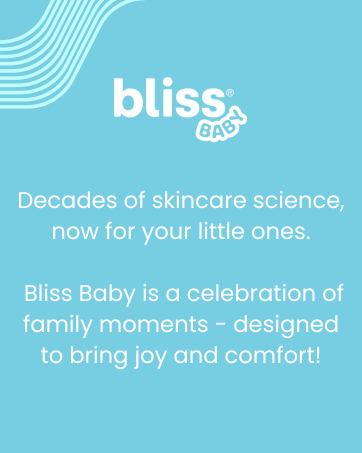 bliss®
BABY

Decades of skincare science, now for your little ones.

Bliss Baby is a celebration of family moments - designed to bring joy and comfort!